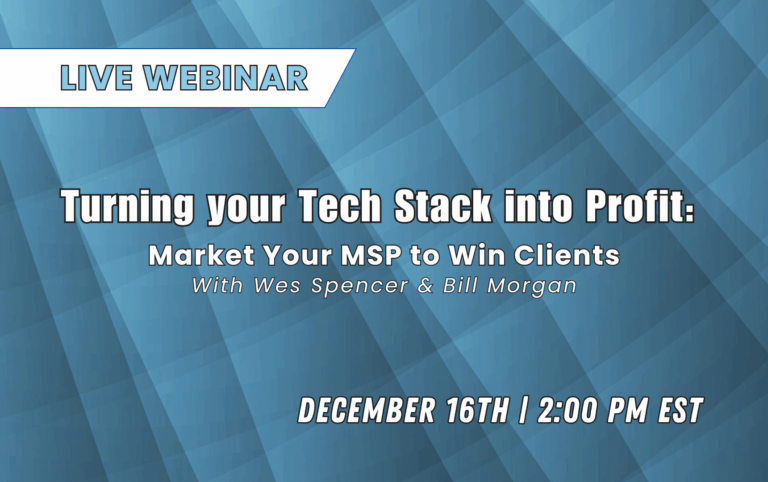 LIVE WEBINAR

Turning your Tech Stack into Profit:

Market Your MSP to Win Clients

With Wes Spencer & Bill Morgan

DECEMBER 16TH | 2:00 PM EST